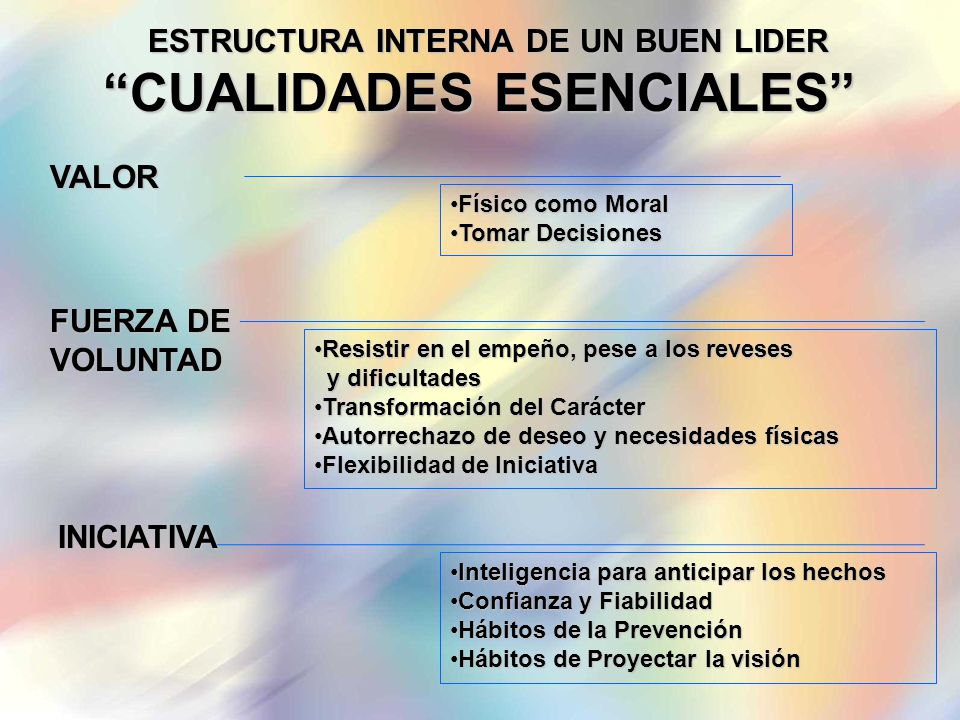 ESTRUCTURA INTERNA DE UN BUEN LIDER
“CUALIDADES ESENCIALES”

VALOR

•Físico como Moral
•Tomar Decisiones

FUERZA DE VOLUNTAD

•Resistir en el empeño, pese a los reveses y dificultades
•Transformación del Carácter
•Autorrechazo de deseo y necesidades físicas
•Flexibilidad de Iniciativa

INICIATIVA

•Inteligencia para anticipar los hechos
•Confianza y Fiabilidad
•Hábitos de la Prevención
•Hábitos de Proyectar la visión